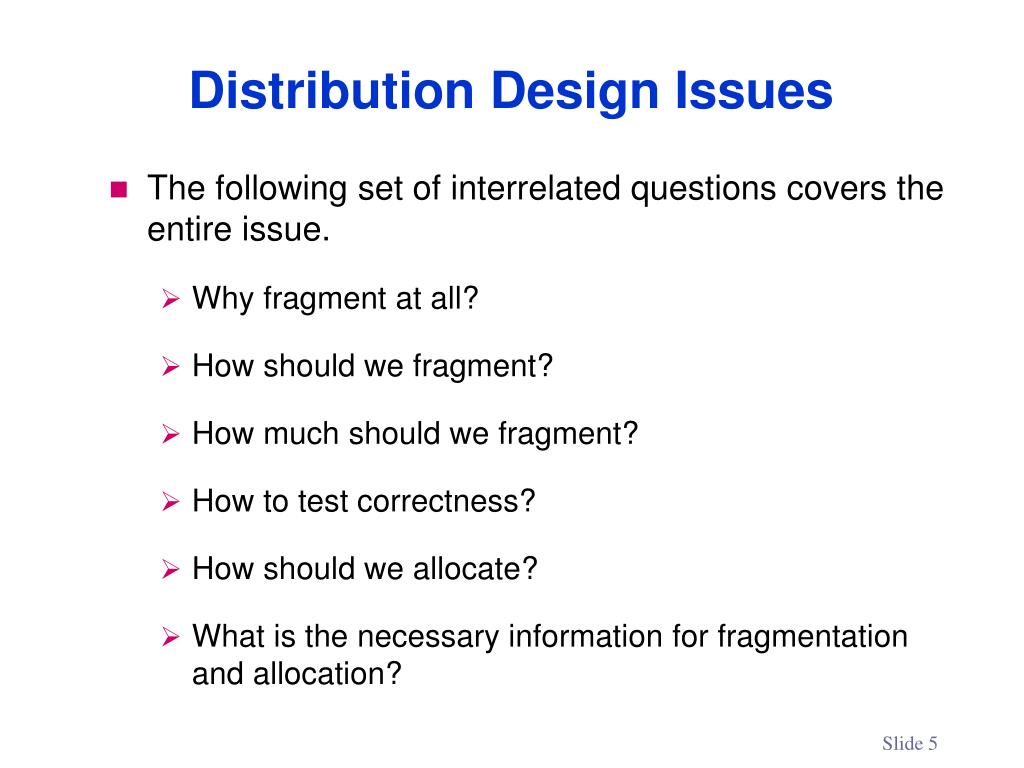 Distribution Design Issues

The following set of interrelated questions covers the entire issue.

Why fragment at all?

How should we fragment?

How much should we fragment?

How to test correctness?

How should we allocate?

What is the necessary information for fragmentation and allocation?

Slide 5